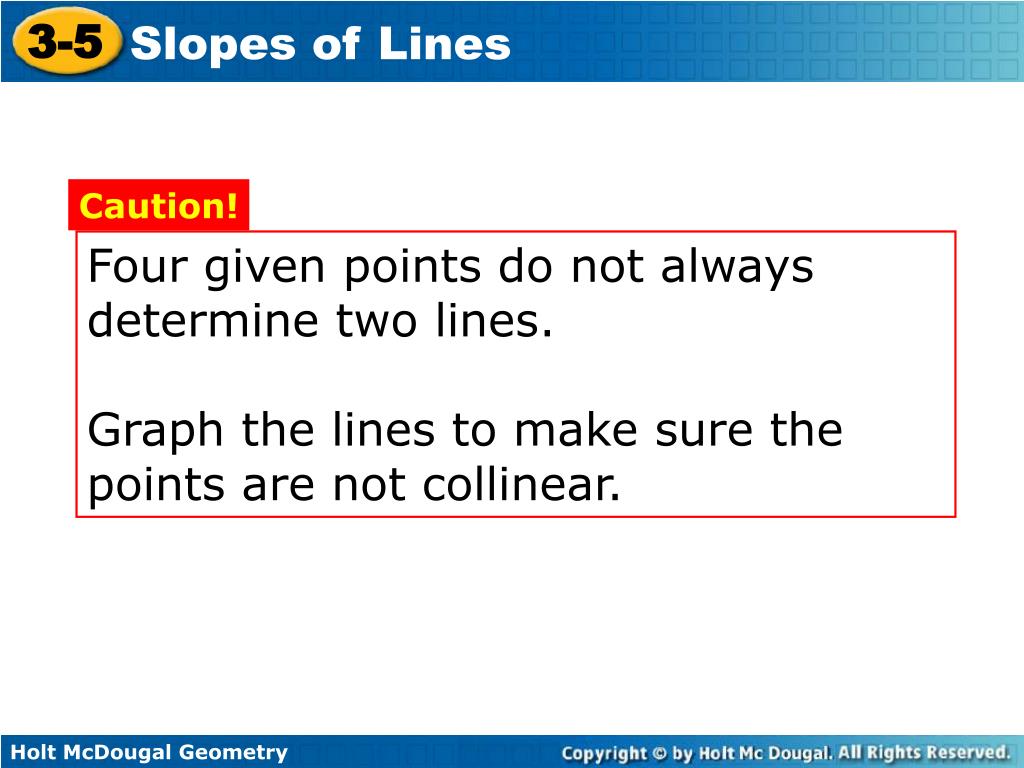 3-5 Slopes of Lines

Caution!

Four given points do not always determine two lines.

Graph the lines to make sure the points are not collinear.

Holt McDougal Geometry

Copyright © by Holt Mc Dougal. All Rights Reserved.